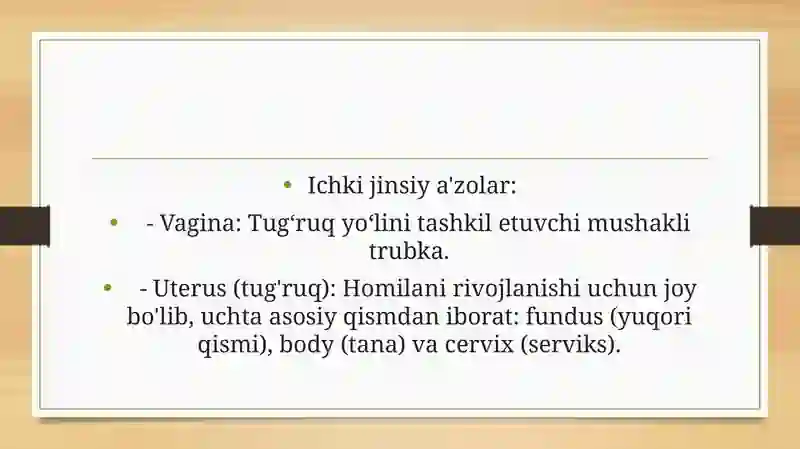 • Ichki jinsiy a'zolar:

• - Vagina: Tug‘ruq yo‘lini tashkil etuvchi mushakli trubka.

• - Uterus (tug'ruq): Homilani rivojlanishi uchun joy bo'lib, uchta asosiy qismdan iborat: fundus (yuqori qismi), body (tana) va cervix (serviks).